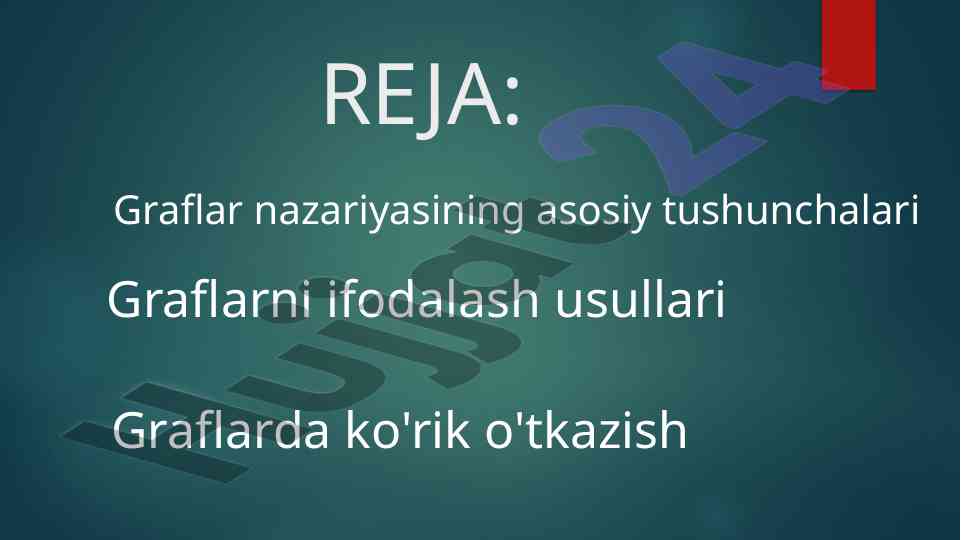 REJA:

Graflar nazariyasining asosiy tushunchalari

Graflarni ifodalash usullari

Graflarda ko'rik o'tkazish

Hujjat24